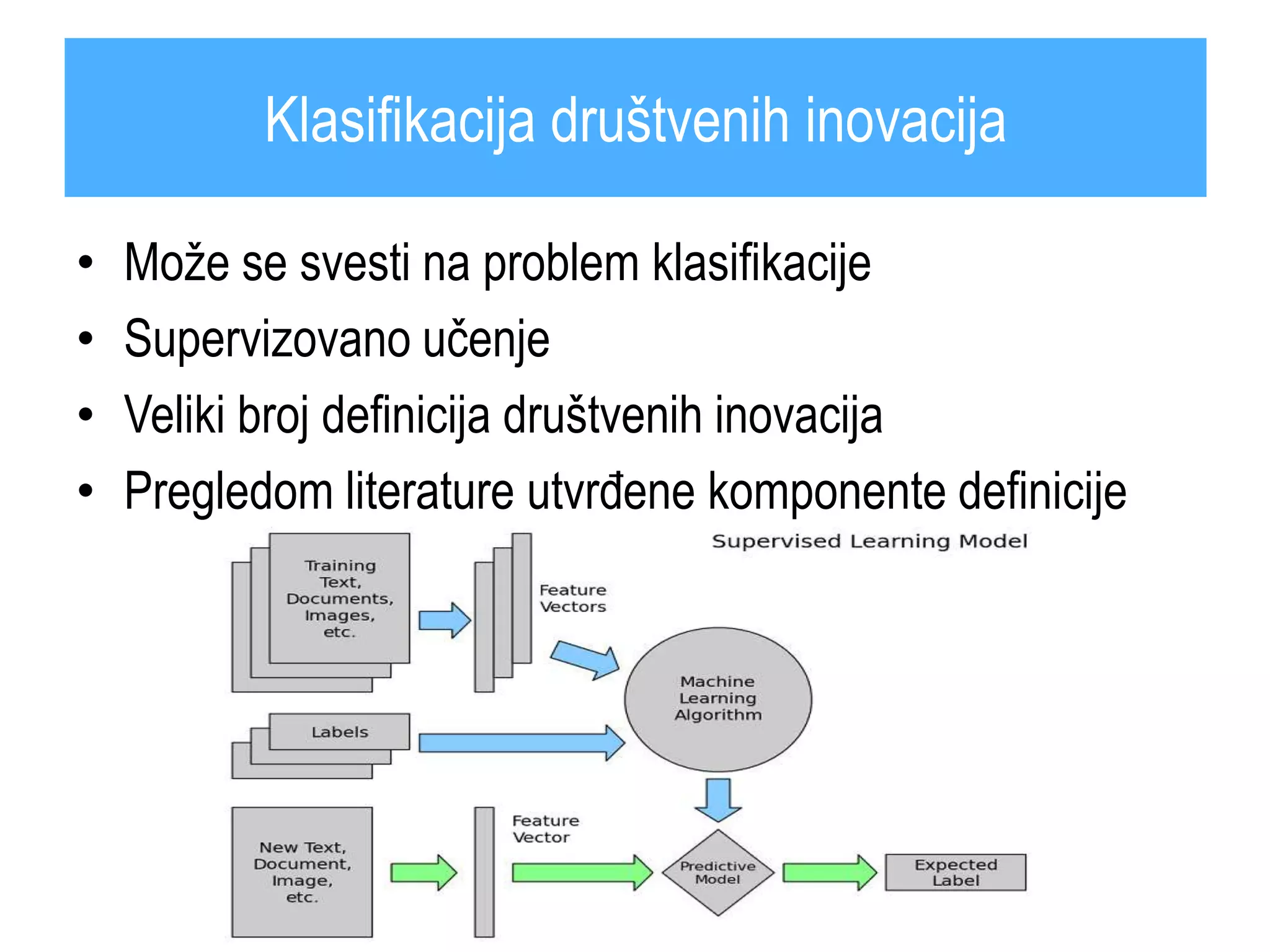 Klasifikacija društvenih inovacija

• Može se svesti na problem klasifikacije
• Supervizovano učenje
• Veliki broj definicija društvenih inovacija
• Pregledom literature utvrđene komponente definicije

Supervised Learning Model

Training Text, Documents, Images, etc.

Feature Vectors

Machine Learning Algorithm

Labels

New Text, Document, Image, etc.

Feature Vector

Predictive Model

Expected Label